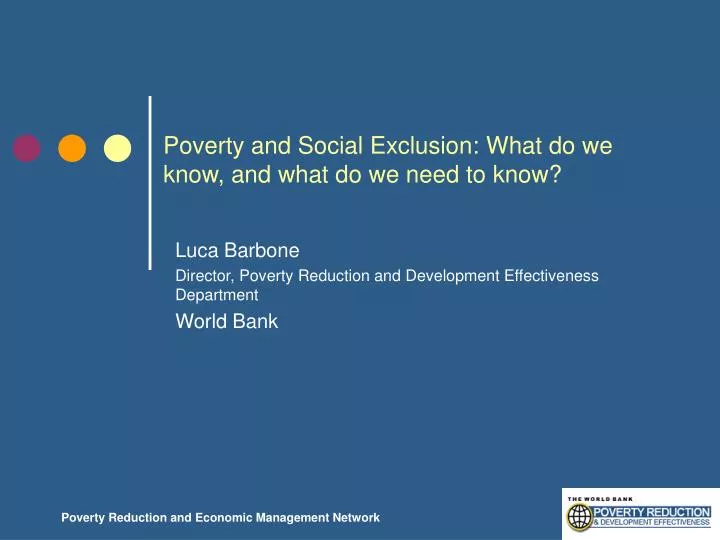 Poverty and Social Exclusion: What do we know, and what do we need to know?

Luca Barbone

Director, Poverty Reduction and Development Effectiveness Department

World Bank

Poverty Reduction and Economic Management Network

THE WORLD BANK
POVERTY REDUCTION
& DEVELOPMENT EFFECTIVENESS